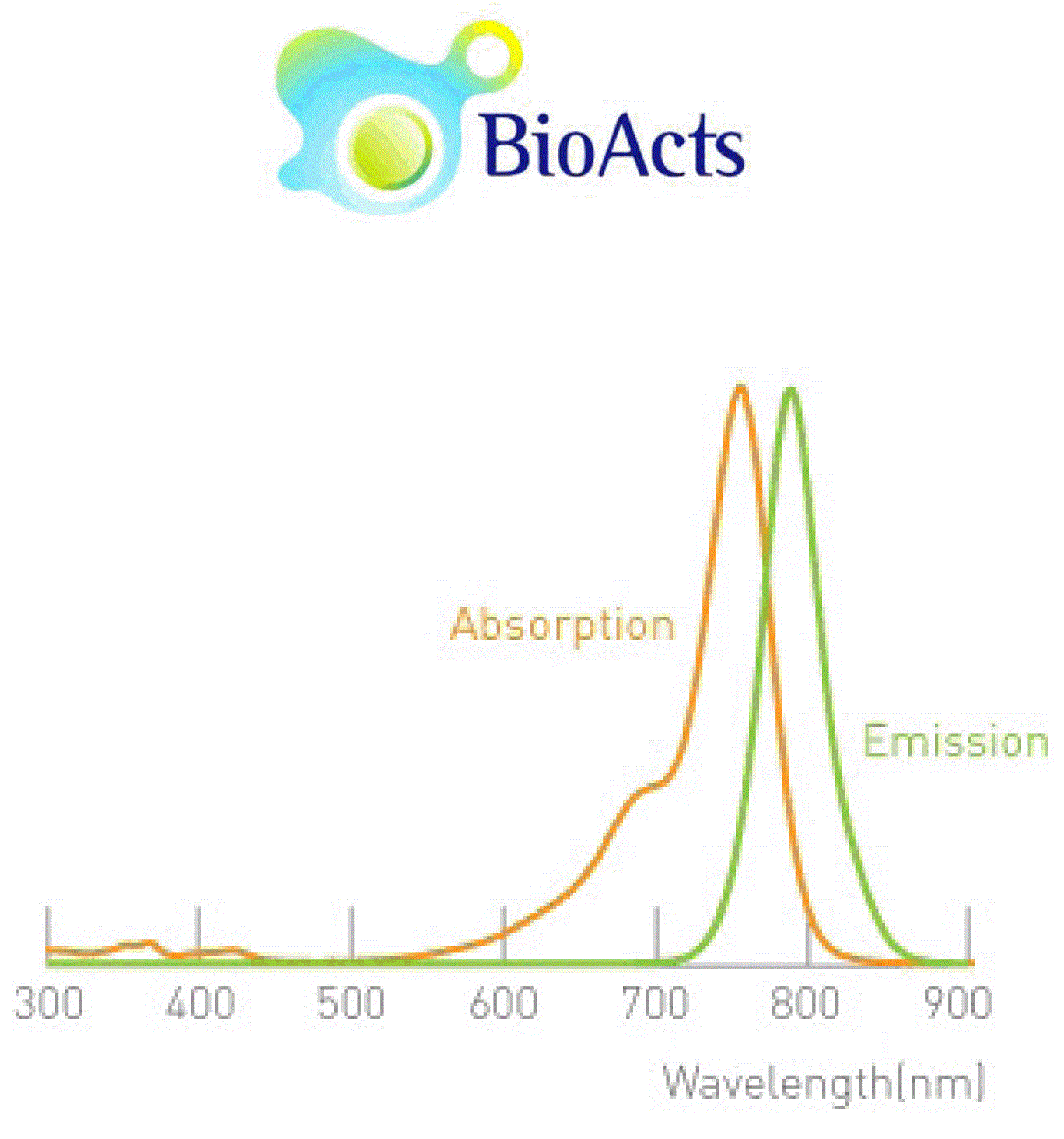 BioActs

Absorption

Emission

300 400 500 600 700 800 900

Wavelength(nm)